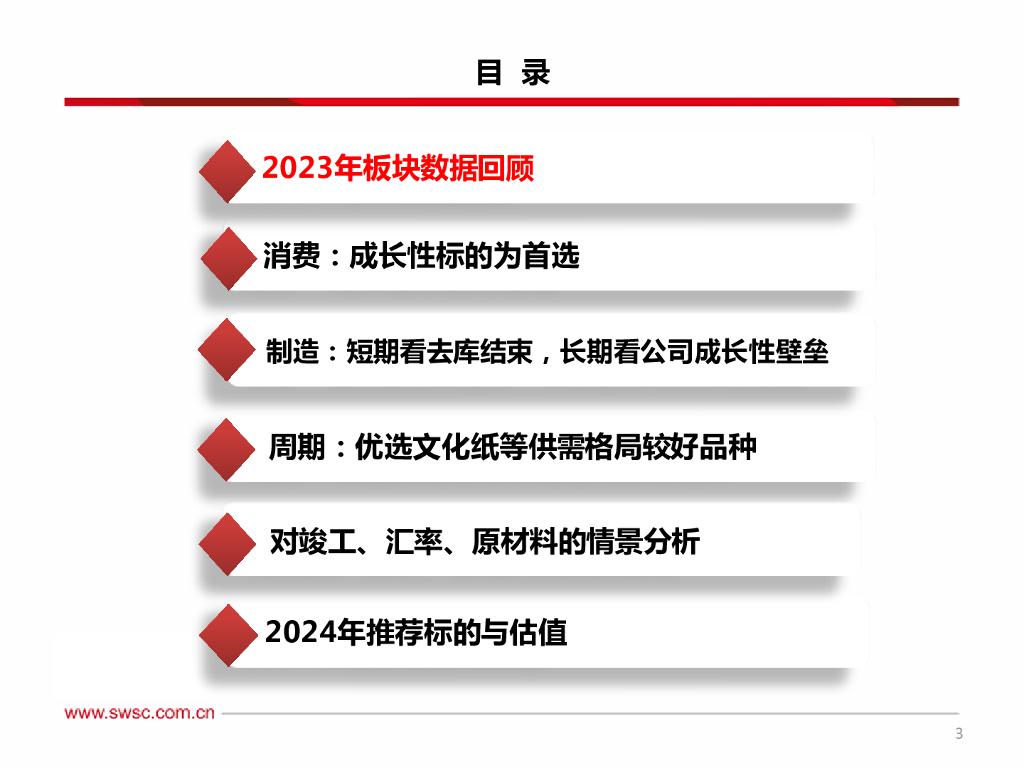 目 录

2023年板块数据回顾

消费：成长性标的为首选

制造：短期看去库结束，长期看公司成长性壁垒

周期：优选文化纸等供需格局较好品种

对竣工、汇率、原材料的情景分析

2024年推荐标的与估值

www.swsc.com.cn

3